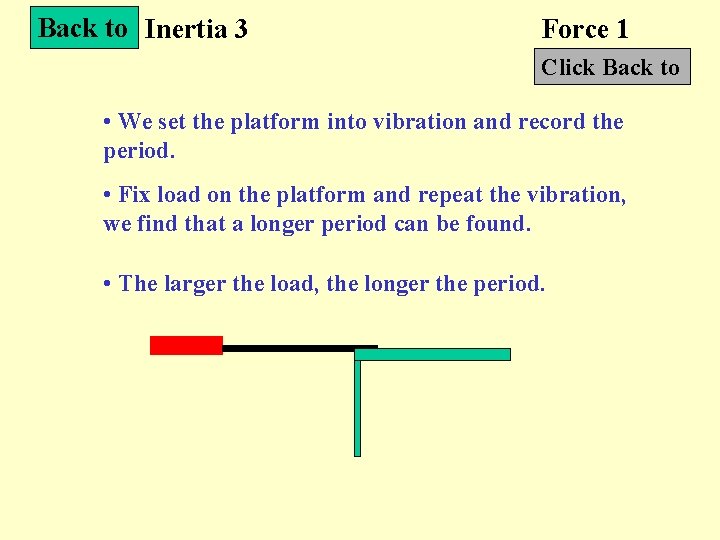 Back to Inertia 3

Force 1

Click Back to

• We set the platform into vibration and record the period.

• Fix load on the platform and repeat the vibration, we find that a longer period can be found.

• The larger the load, the longer the period.